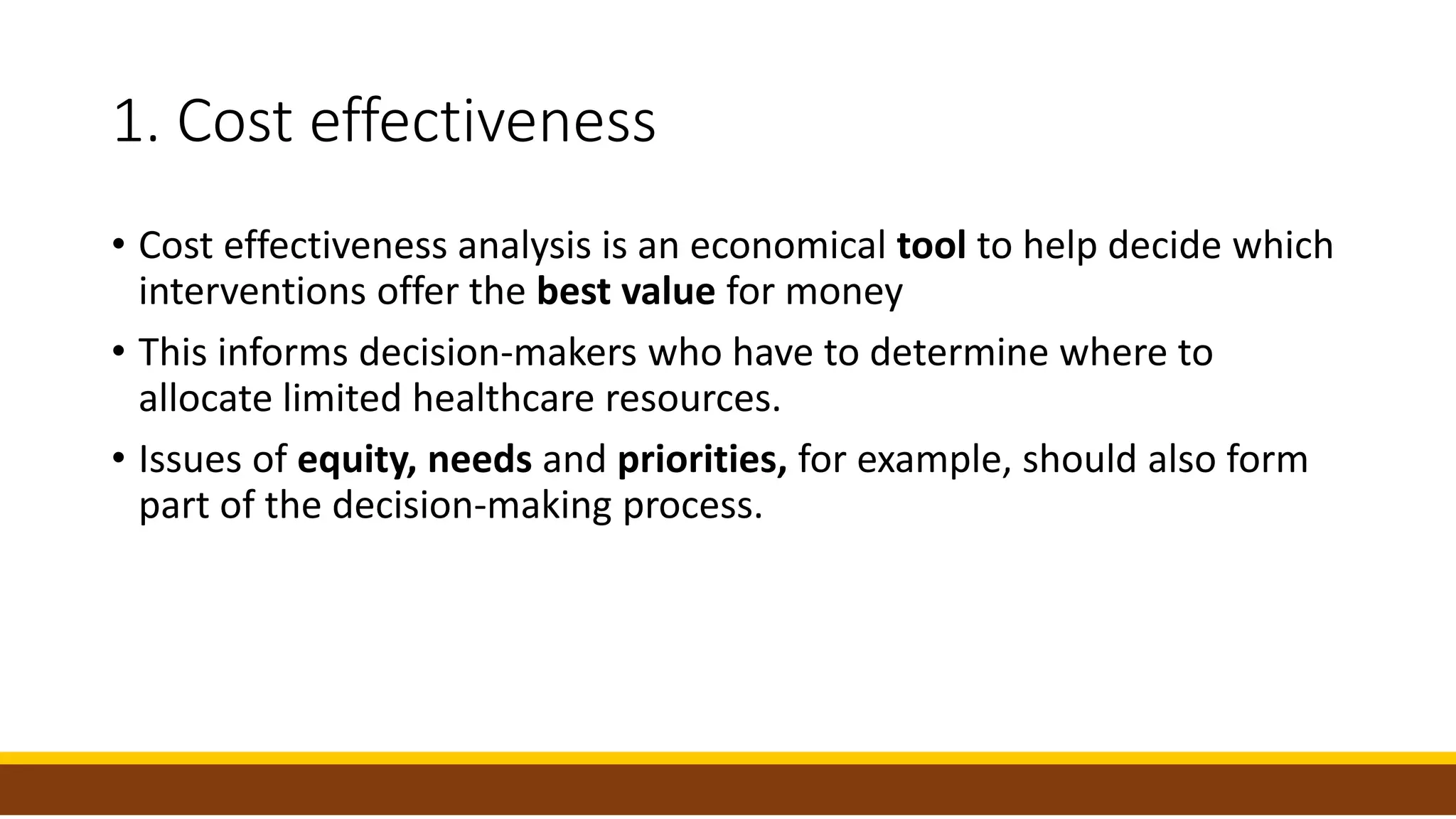 1. Cost effectiveness

• Cost effectiveness analysis is an economical tool to help decide which interventions offer the best value for money

• This informs decision-makers who have to determine where to allocate limited healthcare resources.

• Issues of equity, needs and priorities, for example, should also form part of the decision-making process.